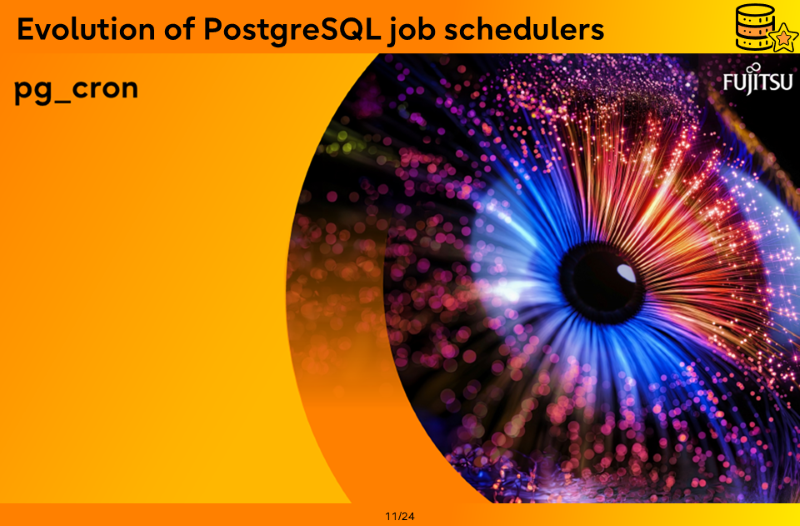 Evolution of PostgreSQL job schedulers

pg_cron

FUJITSU

11/24